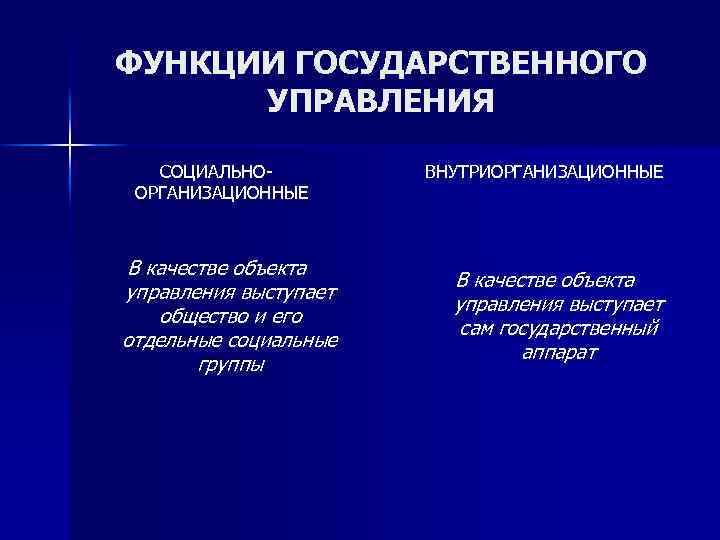 ФУНКЦИИ ГОСУДАРСТВЕННОГО УПРАВЛЕНИЯ

СОЦИАЛЬНО-ОРГАНИЗАЦИОННЫЕ

В качестве объекта управления выступает общество и его отдельные социальные группы

ВНУТРИОРГАНИЗАЦИОННЫЕ

В качестве объекта управления выступает сам государственный аппарат